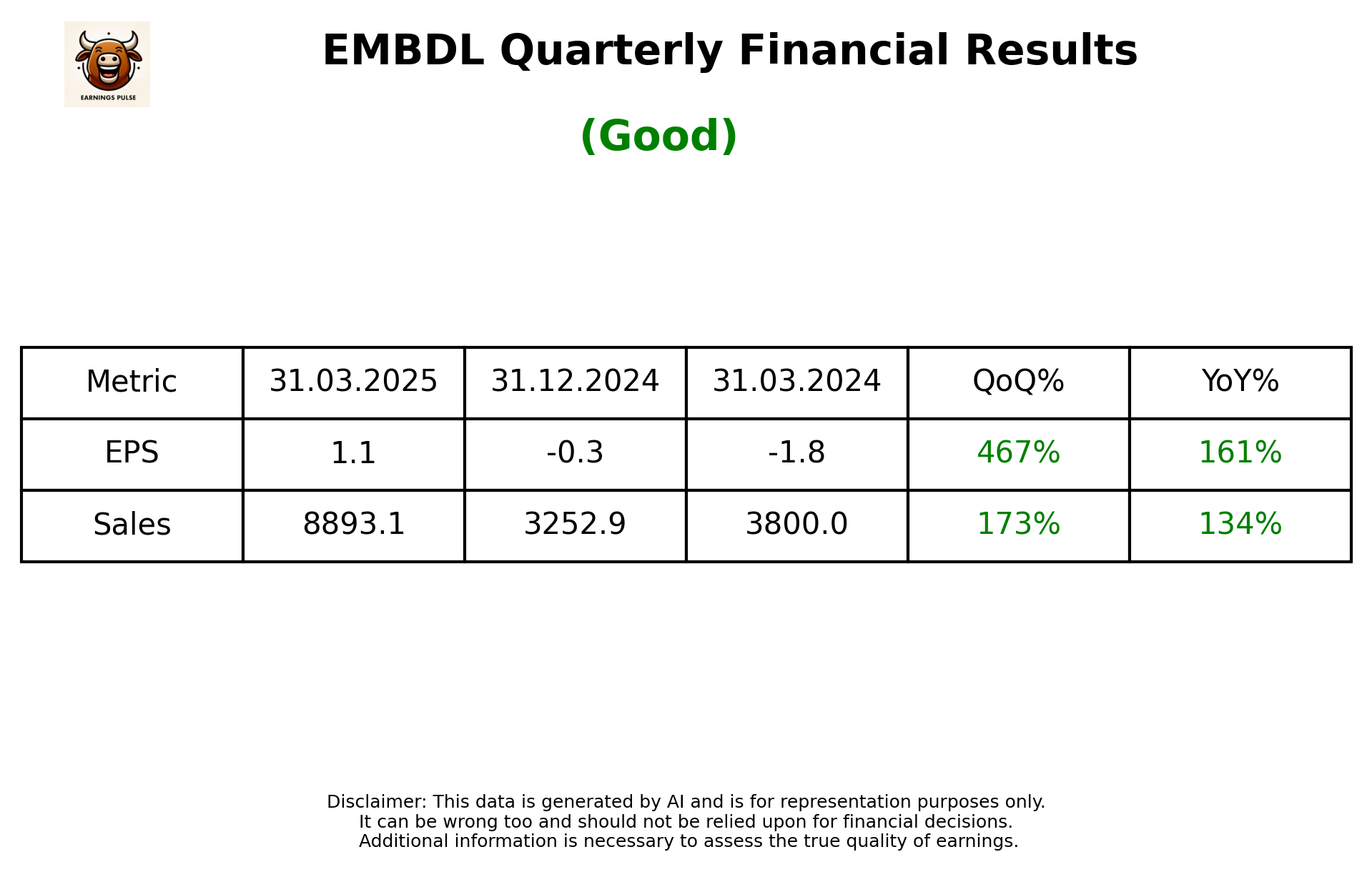 EARNINGS PULSE

EMBDL Quarterly Financial Results

(Good)

| Metric | 31.03.2025 | 31.12.2024 | 31.03.2024 | QoQ% | YoY% |
|---|---|---|---|---|---|
| EPS | 1.1 | -0.3 | -1.8 | 467% | 161% |
| Sales | 8893.1 | 3252.9 | 3800.0 | 173% | 134% |

Disclaimer: This data is generated by AI and is for representation purposes only.
It can be wrong too and should not be relied upon for financial decisions.
Additional information is necessary to assess the true quality of earnings.